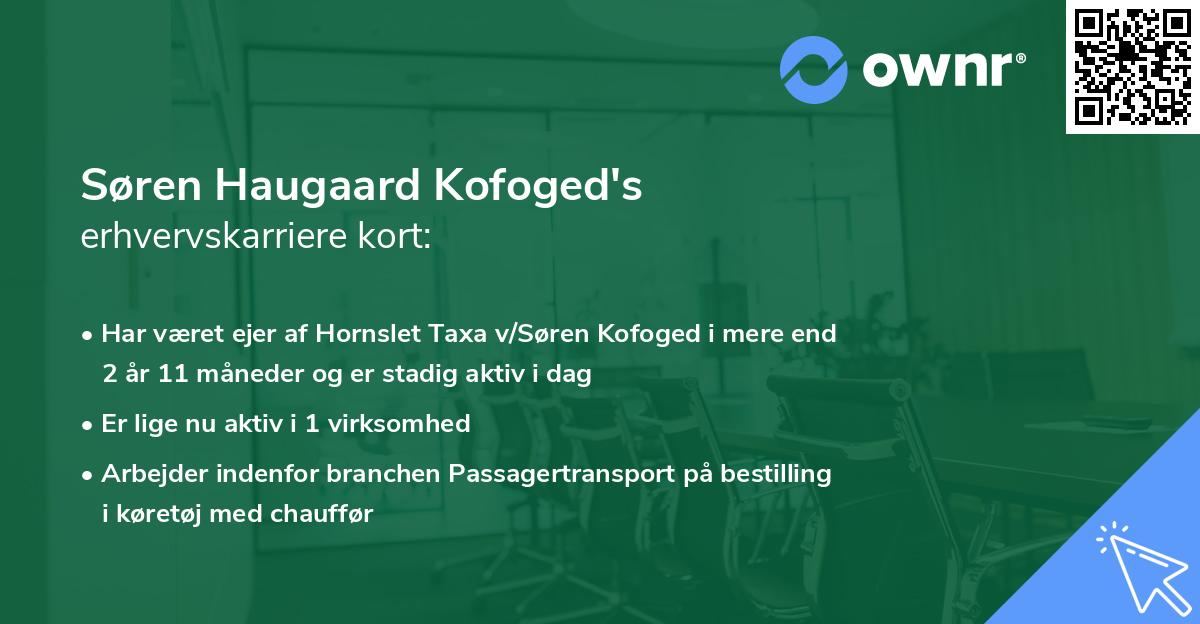 ownr®

Søren Haugaard Kofoged's
erhvervskarriere kort:

• Har været ejer af Hornslet Taxa v/Søren Kofoged i mere end 2 år 11 måneder og er stadig aktiv i dag

• Er lige nu aktiv i 1 virksomhed

• Arbejder indenfor branchen Passagertransport på bestilling i køretøj med chauffør